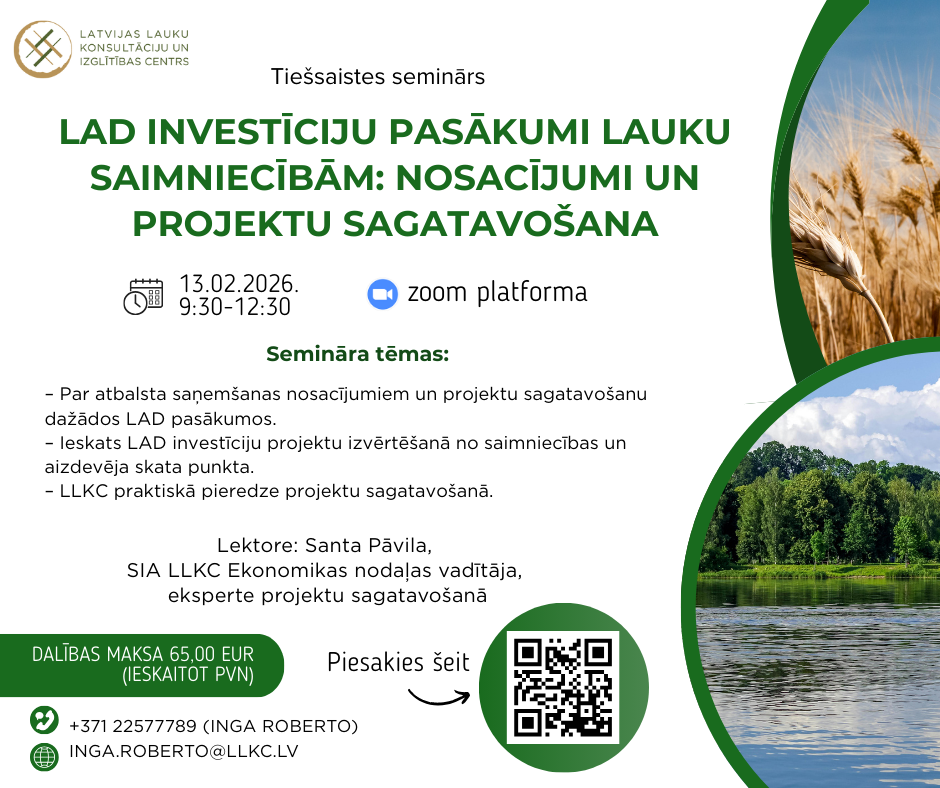 LATVIJAS LAUKU KONSULTĀCIJU UN IZGLĪTĪBAS CENTRS

Tiešsaistes seminārs

LAD INVESTĪCIJU PASĀKUMI LAUKU SAIMNIECĪBĀM: NOSACĪJUMI UN PROJEKTU SAGATAVOŠANA

13.02.2026.
9:30-12:30

zoom platforma

Semināra tēmas:

– Par atbalsta saņemšanas nosacījumiem un projektu sagatavošanu dažādos LAD pasākumos.
– Ieskats LAD investīciju projektu izvērtēšanā no saimniecības un aizdevēja skata punkta.
– LLKC praktiskā pieredze projektu sagatavošanā.

Lektore: Santa Pāvila,
SIA LLKC Ekonomikas nodaļas vadītāja,
eksperte projektu sagatavošanā

DALĪBAS MAKSA 65,00 EUR
(IESKAITOT PVN)

Piesakies šeit

+371 22577789 (INGA ROBERTO)

INGA.ROBERTO@LLKC.LV